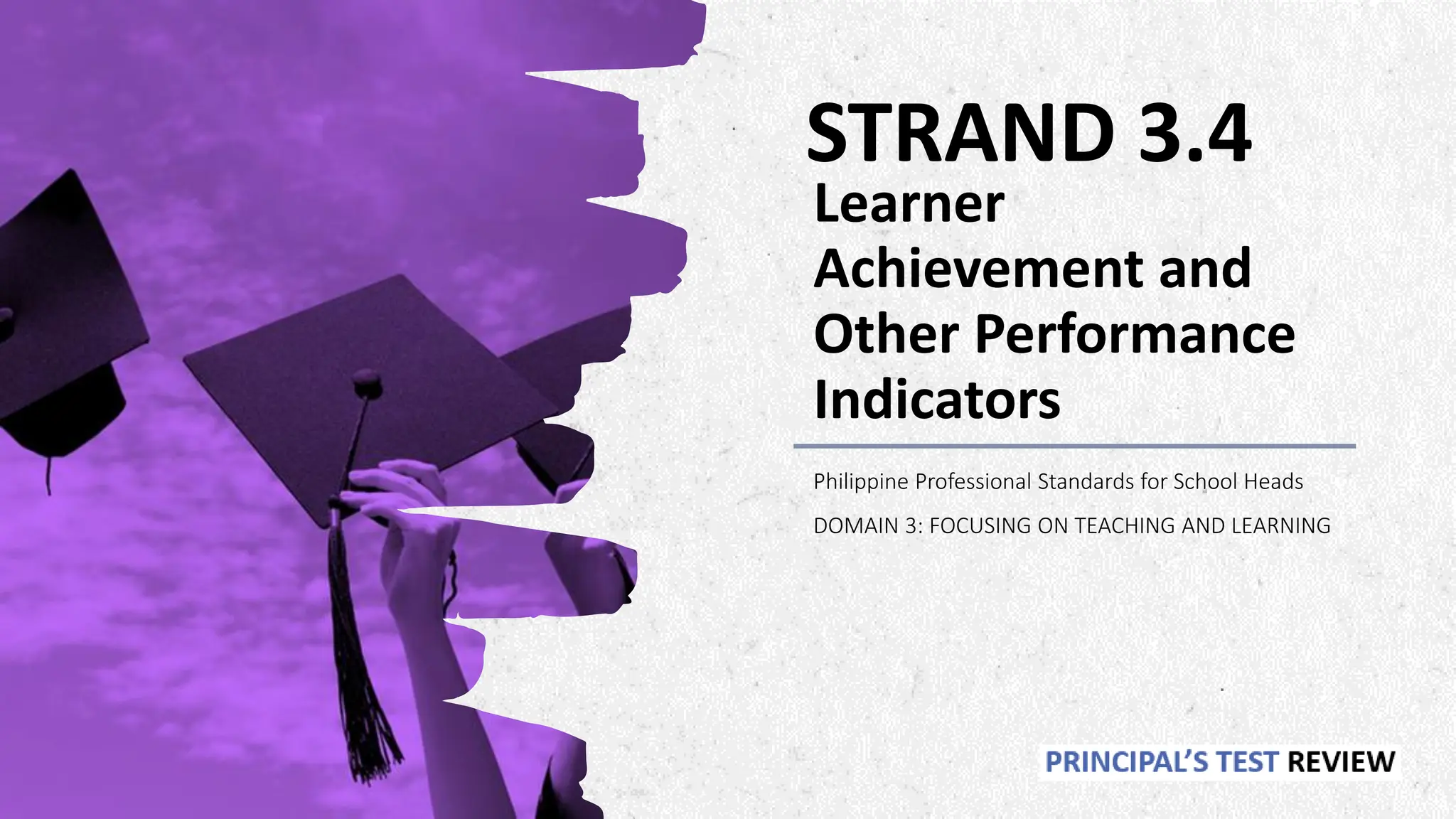 STRAND 3.4
Learner Achievement and Other Performance Indicators

Philippine Professional Standards for School Heads

DOMAIN 3: FOCUSING ON TEACHING AND LEARNING

PRINCIPAL'S TEST REVIEW